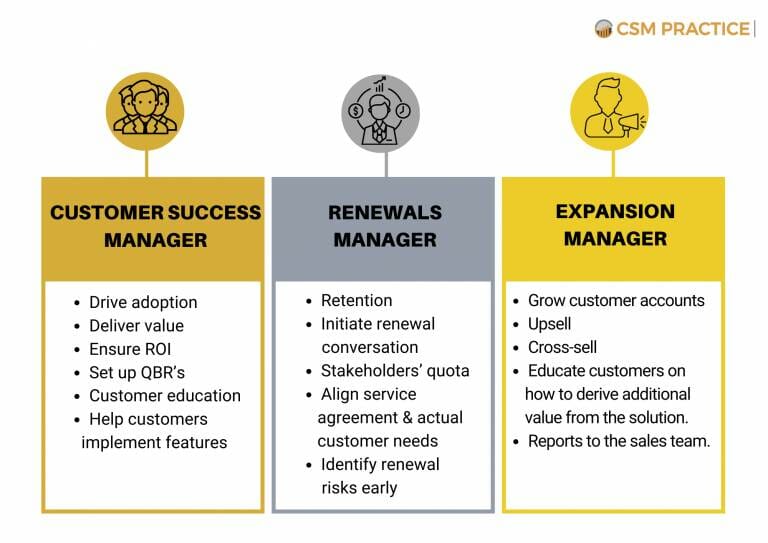 CSM PRACTICE

CUSTOMER SUCCESS MANAGER

- Drive adoption
- Deliver value
- Ensure ROI
- Set up QBR's
- Customer education
- Help customers implement features

RENEWALS MANAGER

- Retention
- Initiate renewal conversation
- Stakeholders' quota
- Align service agreement & actual customer needs
- Identify renewal risks early

EXPANSION MANAGER

- Grow customer accounts
- Upsell
- Cross-sell
- Educate customers on how to derive additional value from the solution.
- Reports to the sales team.